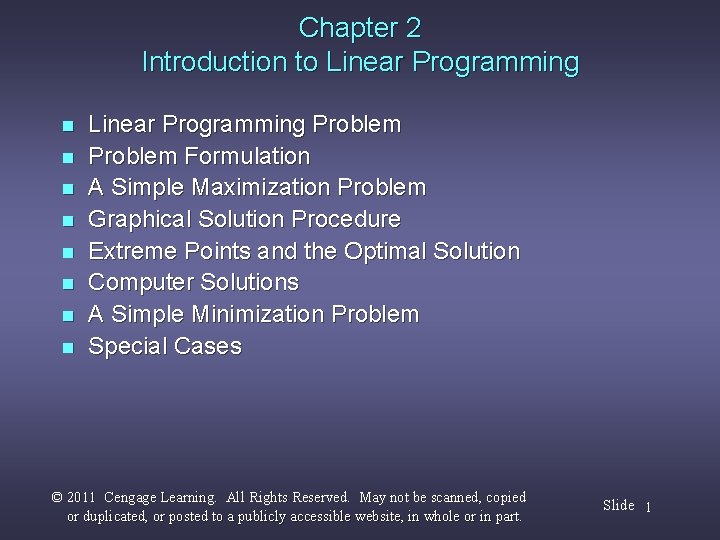 Chapter 2
Introduction to Linear Programming

- Linear Programming Problem
- Problem Formulation
- A Simple Maximization Problem
- Graphical Solution Procedure
- Extreme Points and the Optimal Solution
- Computer Solutions
- A Simple Minimization Problem
- Special Cases

© 2011 Cengage Learning. All Rights Reserved. May not be scanned, copied or duplicated, or posted to a publicly accessible website, in whole or in part.

Slide 1